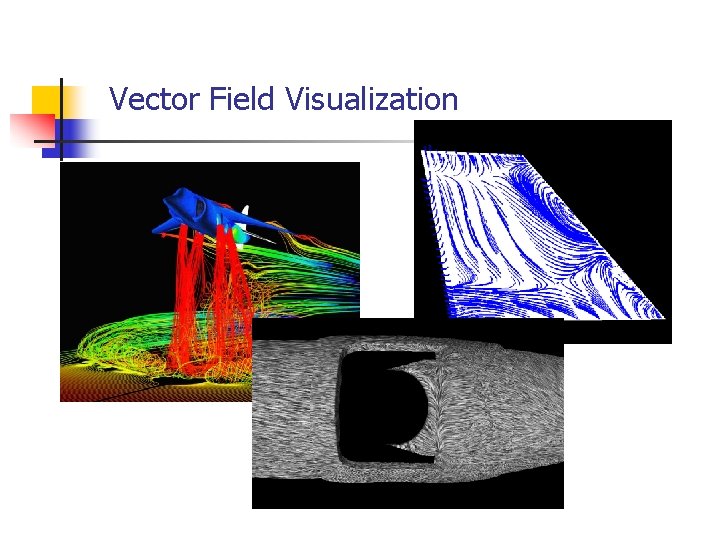 Vector Field Visualization